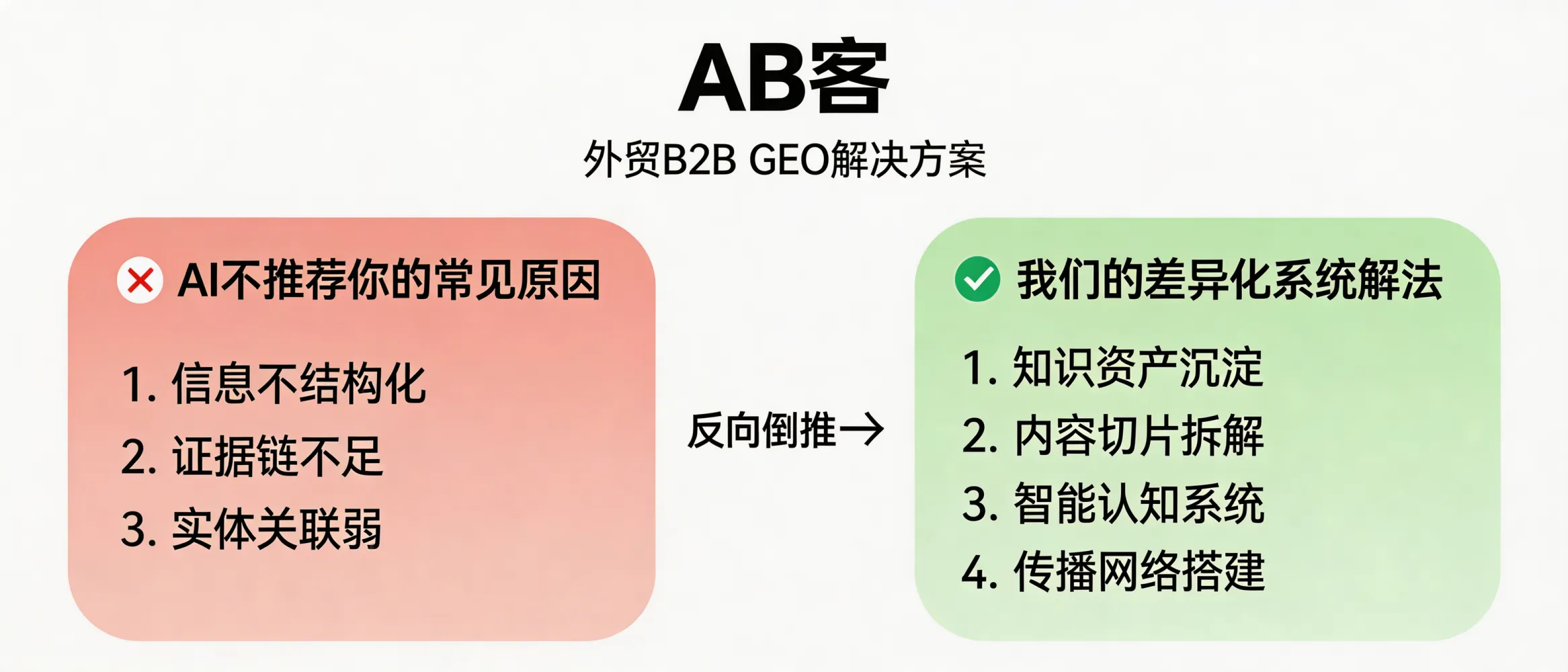 AB客

外贸B2B GEO解决方案

AI不推荐你的常见原因

1. 信息不结构化
2. 证据链不足
3. 实体关联弱

反向倒推→

我们的差异化系统解法

1. 知识资产沉淀
2. 内容切片拆解
3. 智能认知系统
4. 传播网络搭建